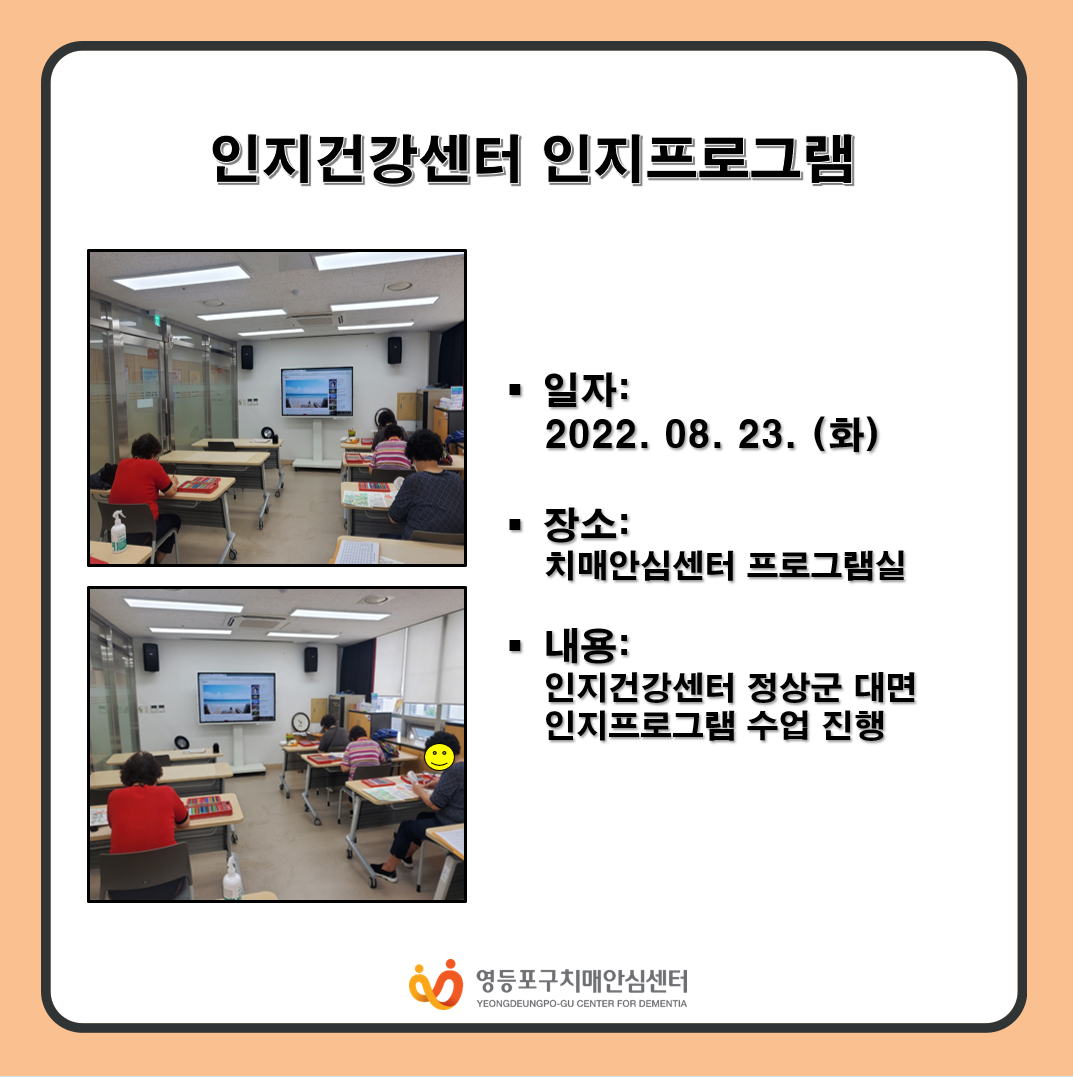 인지건강센터 인지프로그램

▪ 일자:
2022. 08. 23. (화)

▪ 장소:
치매안심센터 프로그램실

▪ 내용:
인지건강센터 정상군 대면 인지프로그램 수업 진행

영등포구치매안심센터
YEONGDEUNGPO-GU CENTER FOR DEMENTIA